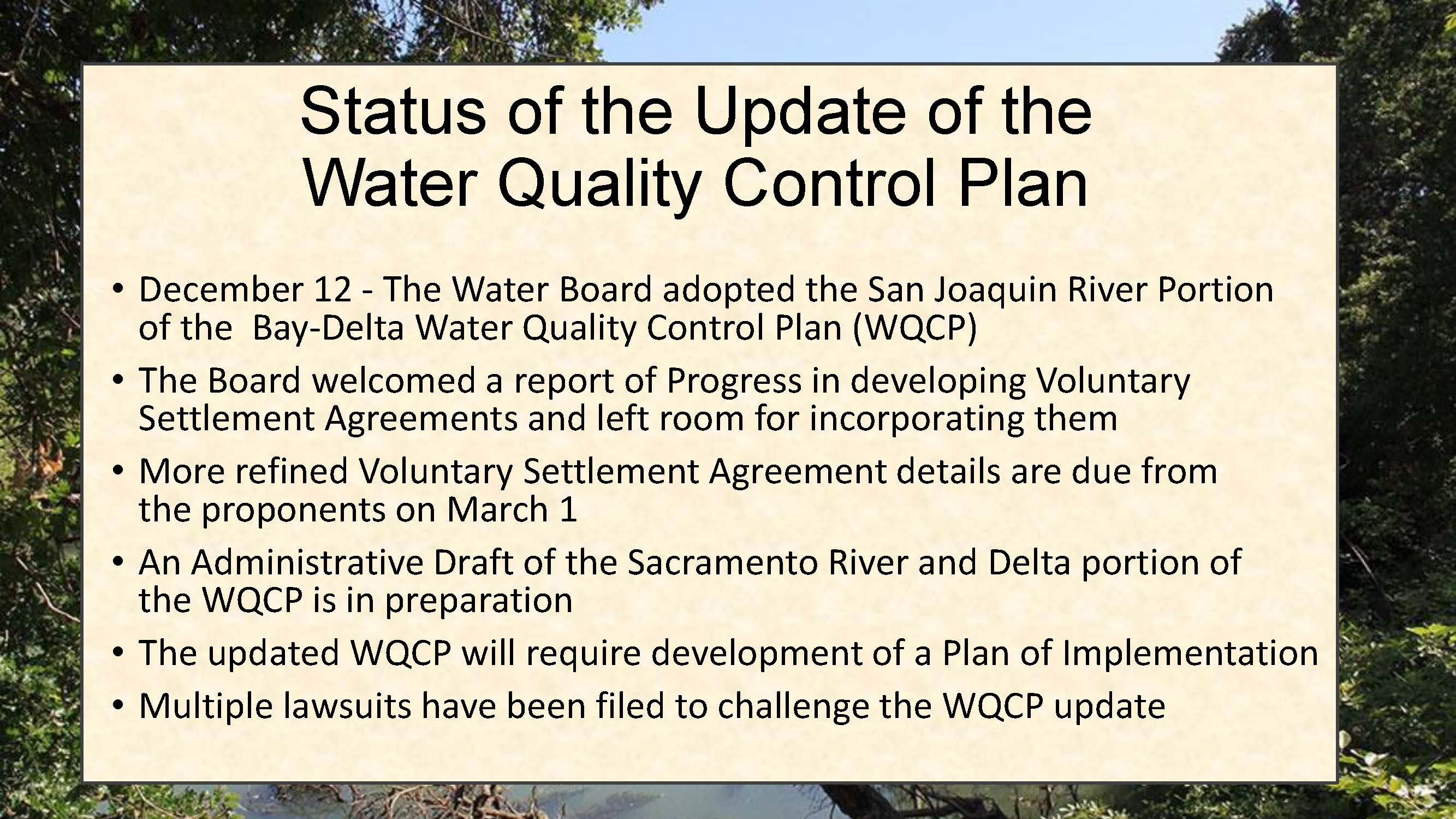 Status of the Update of the Water Quality Control Plan

• December 12 - The Water Board adopted the San Joaquin River Portion of the Bay-Delta Water Quality Control Plan (WQCP)

• The Board welcomed a report of Progress in developing Voluntary Settlement Agreements and left room for incorporating them

• More refined Voluntary Settlement Agreement details are due from the proponents on March 1

• An Administrative Draft of the Sacramento River and Delta portion of the WQCP is in preparation

• The updated WQCP will require development of a Plan of Implementation

• Multiple lawsuits have been filed to challenge the WQCP update